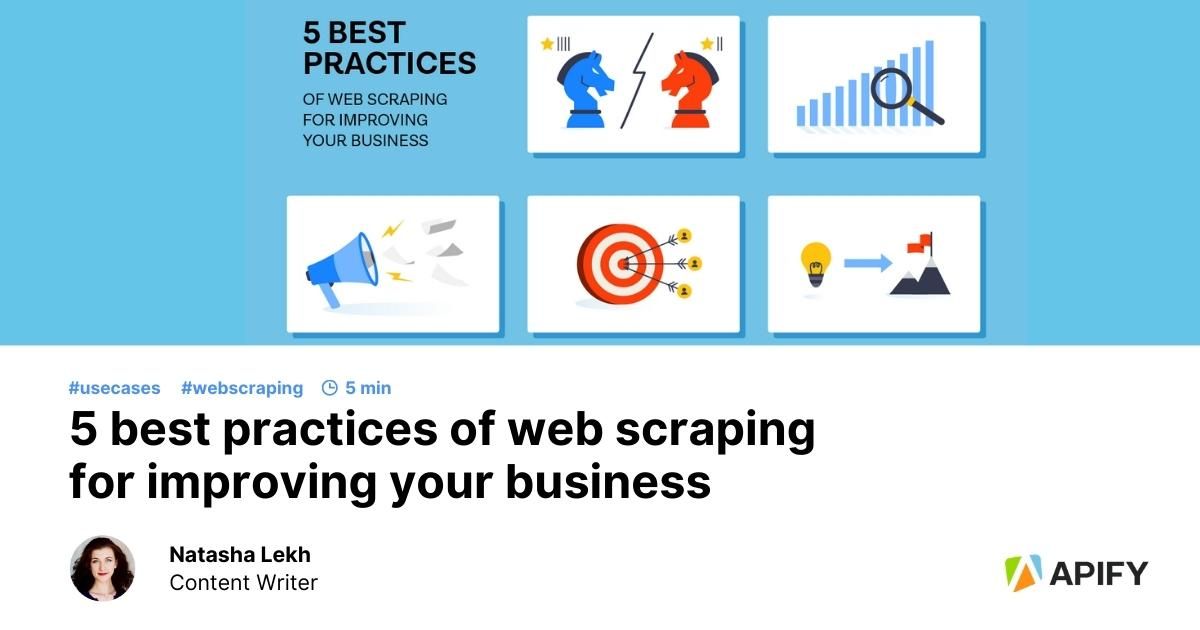 5 BEST PRACTICES

OF WEB SCRAPING FOR IMPROVING YOUR BUSINESS

#usecases #webscraping 5 min

5 best practices of web scraping for improving your business

Natasha Lekh
Content Writer

APIFY